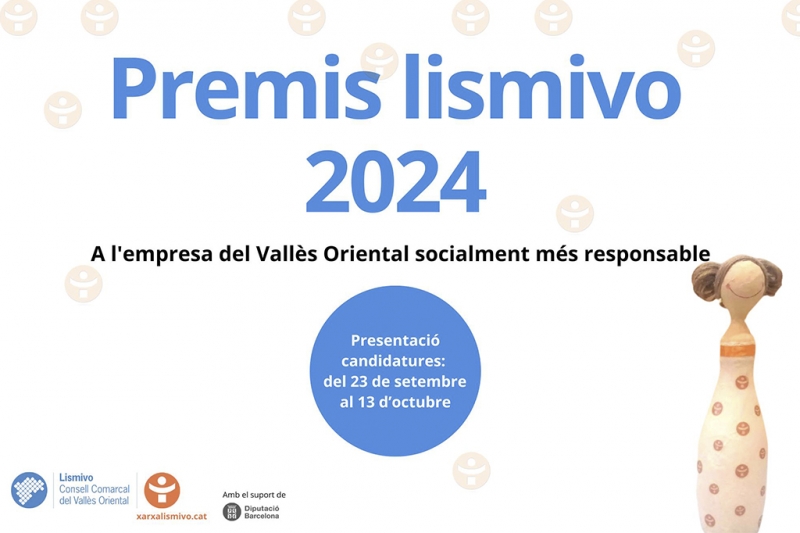 Premis lismivo 2024

A l'empresa del Vallès Oriental socialment més responsable

Presentació candidatures: del 23 de setembre al 13 d'octubre

Lismivo
Consell Comarcal del Vallès Oriental

xarxalismivo.cat

Amb el suport de
Diputació Barcelona